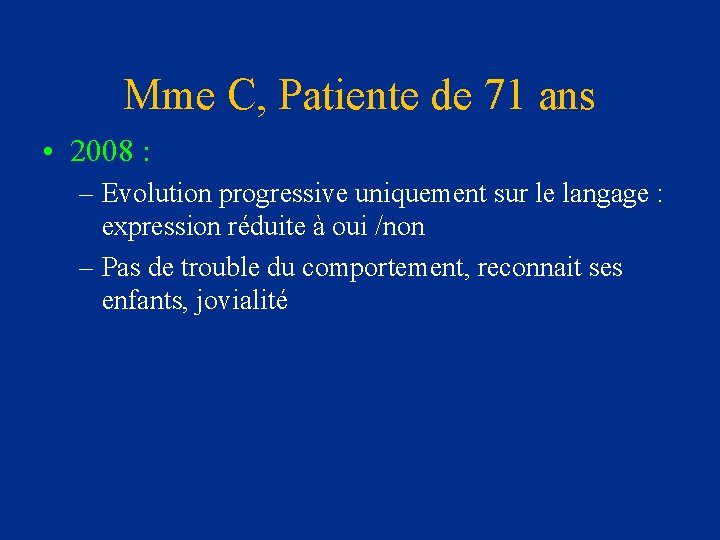 Mme C, Patiente de 71 ans

• 2008 :

– Evolution progressive uniquement sur le langage : expression réduite à oui /non

– Pas de trouble du comportement, reconnait ses enfants, jovialité